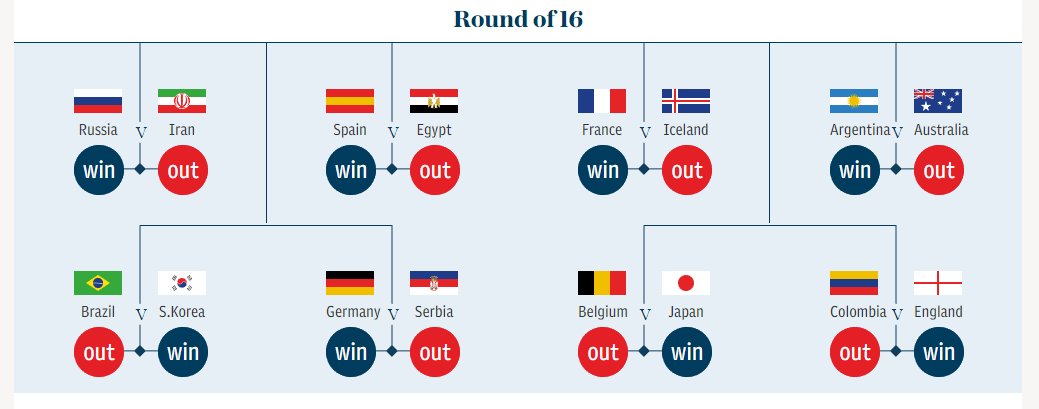 Round of 16

Russia V Iran
win out

Spain V Egypt
win out

France V Iceland
win out

Argentina V Australia
win out

Brazil V S.Korea
out win

Germany V Serbia
win out

Belgium V Japan
out win

Colombia V England
out win